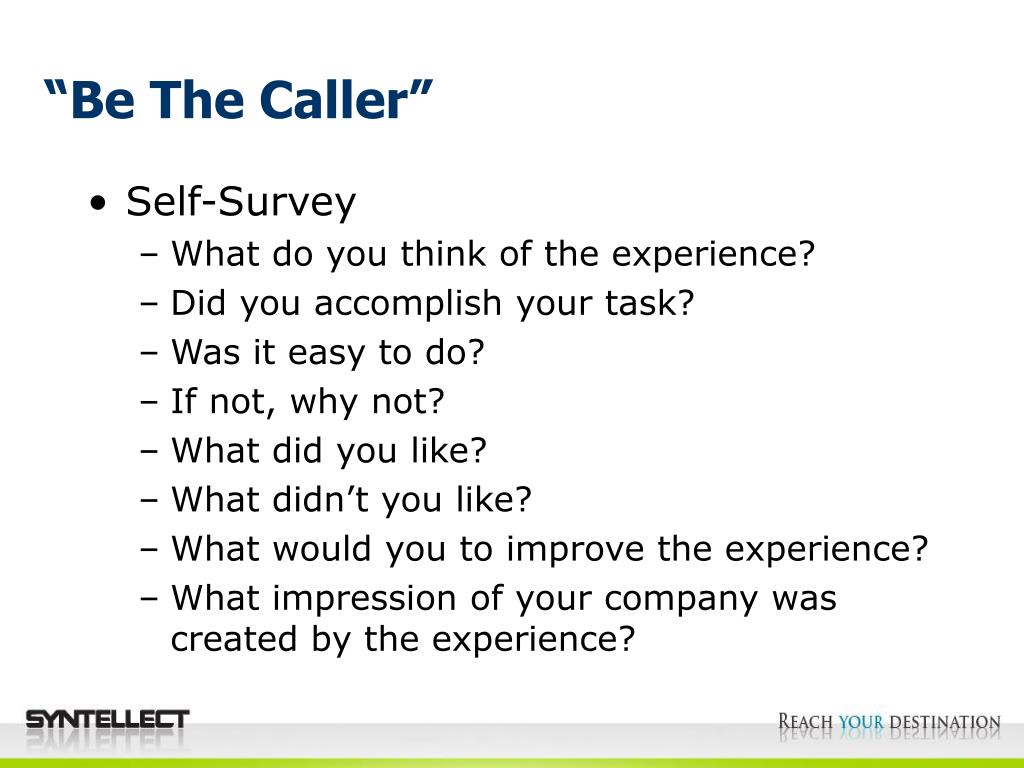 “Be The Caller”

• Self-Survey
– What do you think of the experience?
– Did you accomplish your task?
– Was it easy to do?
– If not, why not?
– What did you like?
– What didn’t you like?
– What would you to improve the experience?
– What impression of your company was created by the experience?

SYNTELLECT

REACH YOUR DESTINATION